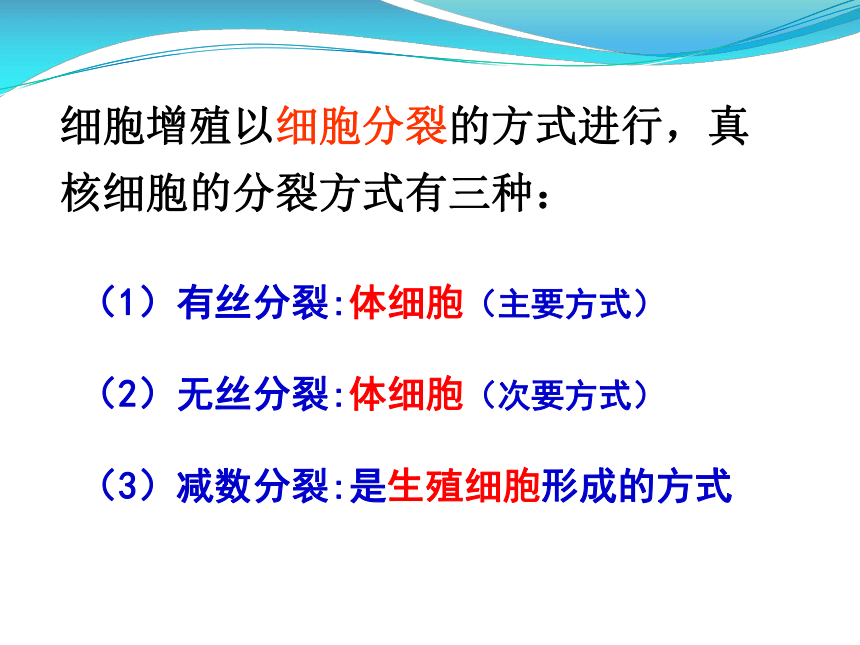 细胞增殖以细胞分裂的方式进行，真核细胞的分裂方式有三种：

（1）有丝分裂:体细胞（主要方式）

（2）无丝分裂:体细胞（次要方式）

（3）减数分裂:是生殖细胞形成的方式